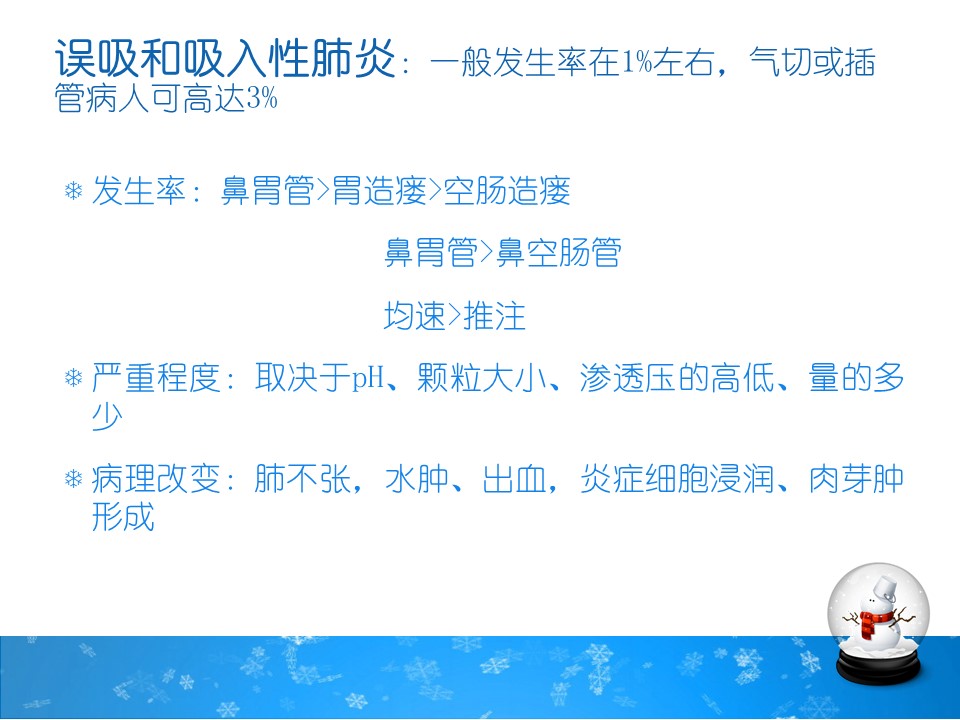 误吸和吸入性肺炎：一般发生率在1%左右，气切或插管病人可高达3%

❄ 发生率：鼻胃管>胃造瘘>空肠造瘘

鼻胃管>鼻空肠管

均速>推注

❄ 严重程度：取决于pH、颗粒大小、渗透压的高低、量的多少

❄ 病理改变：肺不张，水肿、出血，炎症细胞浸润、肉芽肿形成